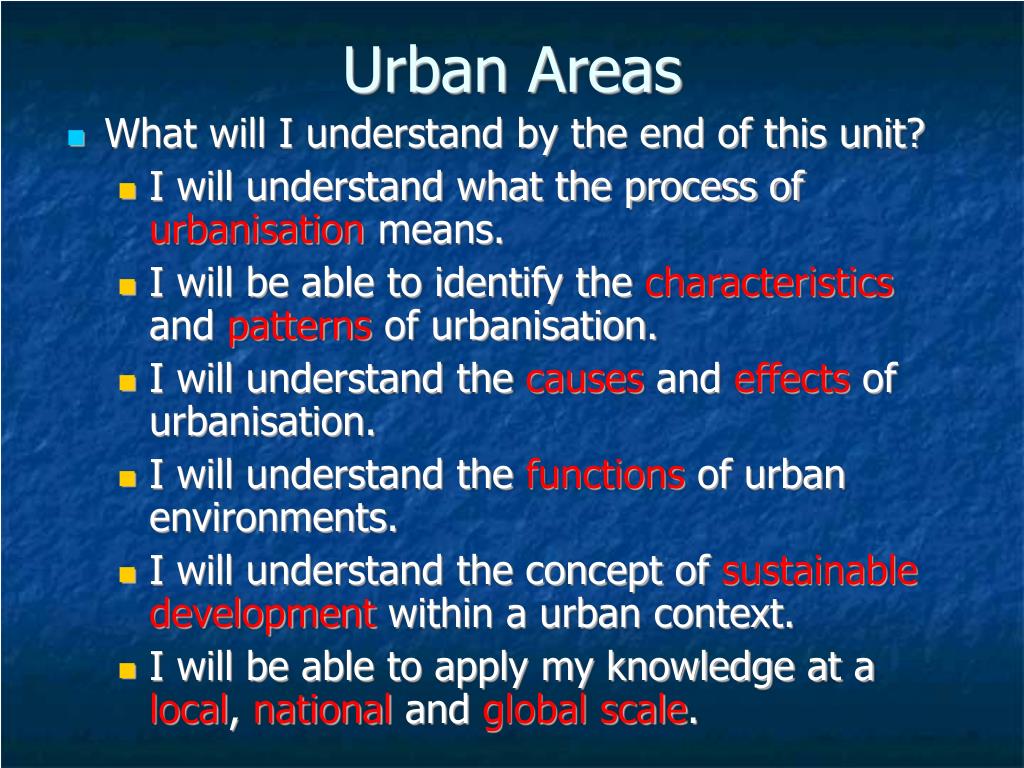 Urban Areas

What will I understand by the end of this unit?

I will understand what the process of urbanisation means.

I will be able to identify the characteristics and patterns of urbanisation.

I will understand the causes and effects of urbanisation.

I will understand the functions of urban environments.

I will understand the concept of sustainable development within a urban context.

I will be able to apply my knowledge at a local, national and global scale.